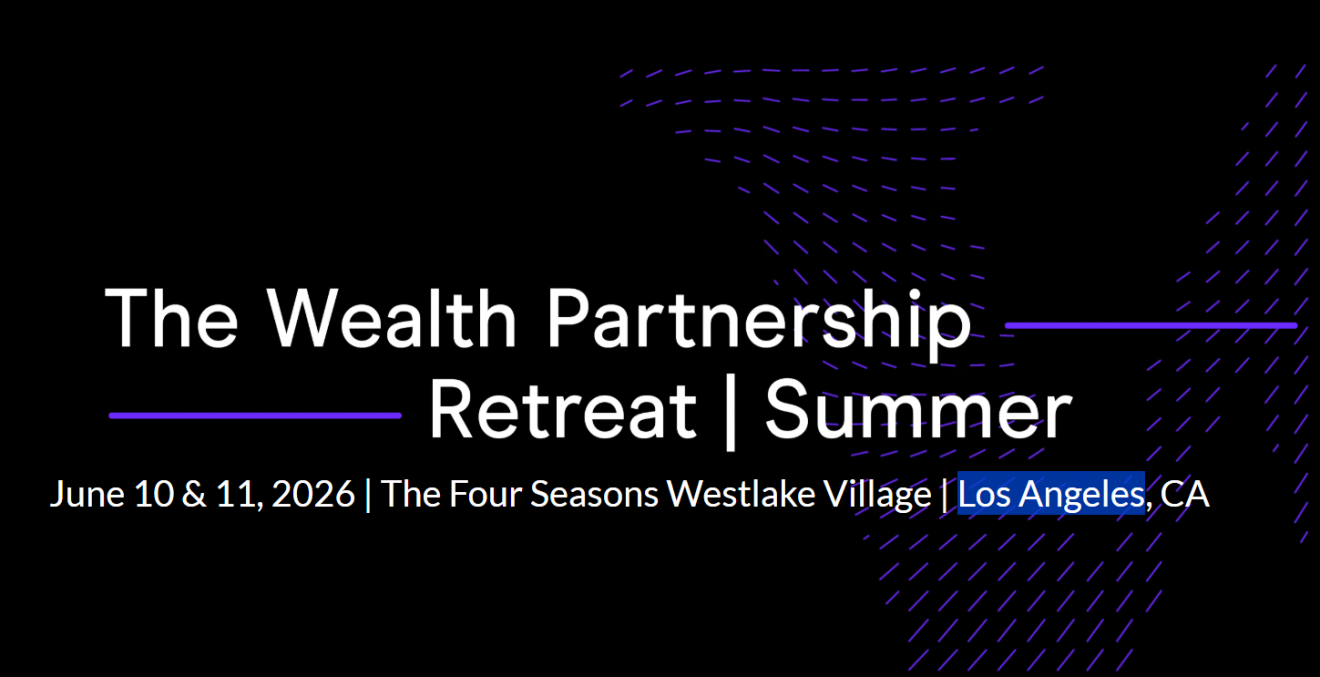 The Wealth Partnership Retreat | Summer

June 10 & 11, 2026 | The Four Seasons Westlake Village | Los Angeles, CA